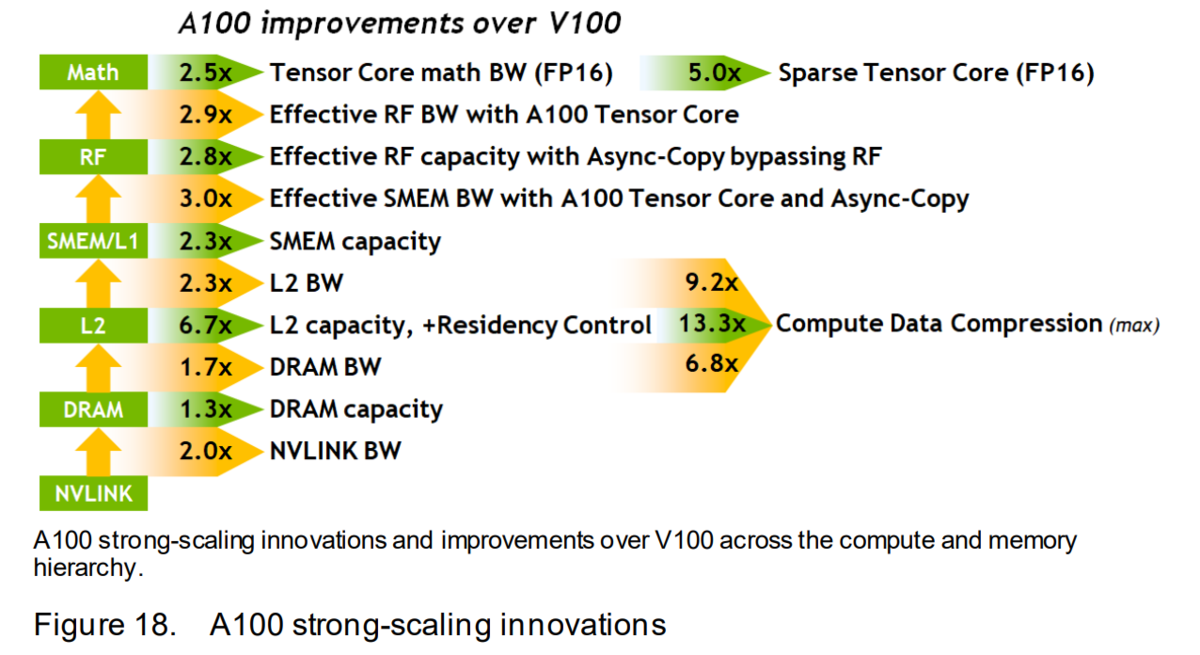 A100 improvements over V100

Math 2.5x Tensor Core math BW (FP16) 5.0x Sparse Tensor Core (FP16)

2.9x Effective RF BW with A100 Tensor Core

RF 2.8x Effective RF capacity with Async-Copy bypassing RF

3.0x Effective SMEM BW with A100 Tensor Core and Async-Copy

SMEM/L1 2.3x SMEM capacity

2.3x L2 BW 9.2x

L2 6.7x L2 capacity, +Residency Control 13.3x Compute Data Compression (max)

1.7x DRAM BW 6.8x

DRAM 1.3x DRAM capacity

2.0x NVLINK BW

NVLINK

A100 strong-scaling innovations and improvements over V100 across the compute and memory hierarchy.

Figure 18. A100 strong-scaling innovations